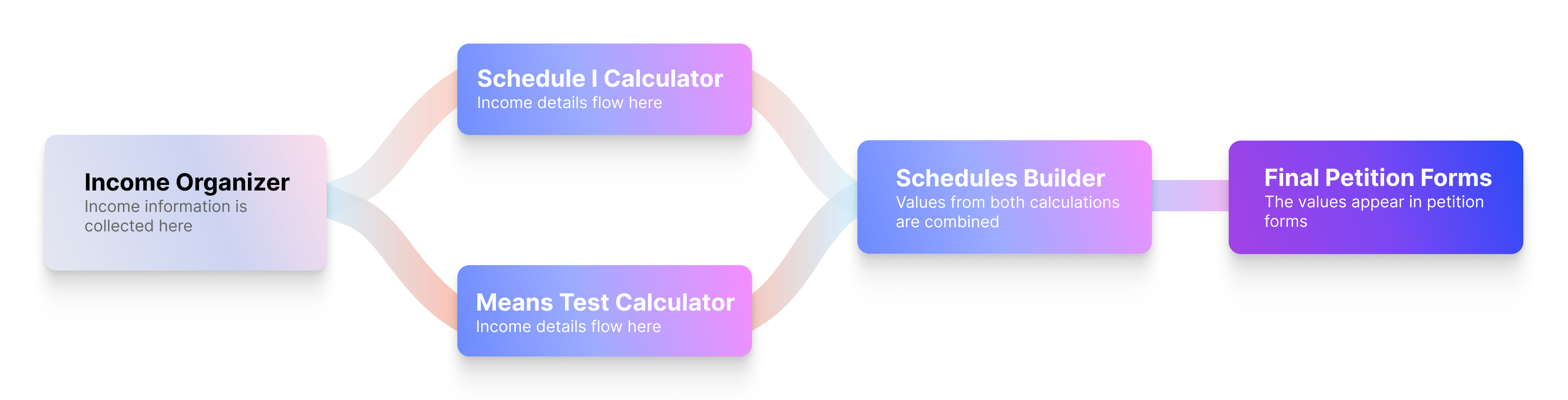 Income Organizer
Income information is collected here

Schedule I Calculator
Income details flow here

Means Test Calculator
Income details flow here

Schedules Builder
Values from both calculations are combined

Final Petition Forms
The values appear in petition forms